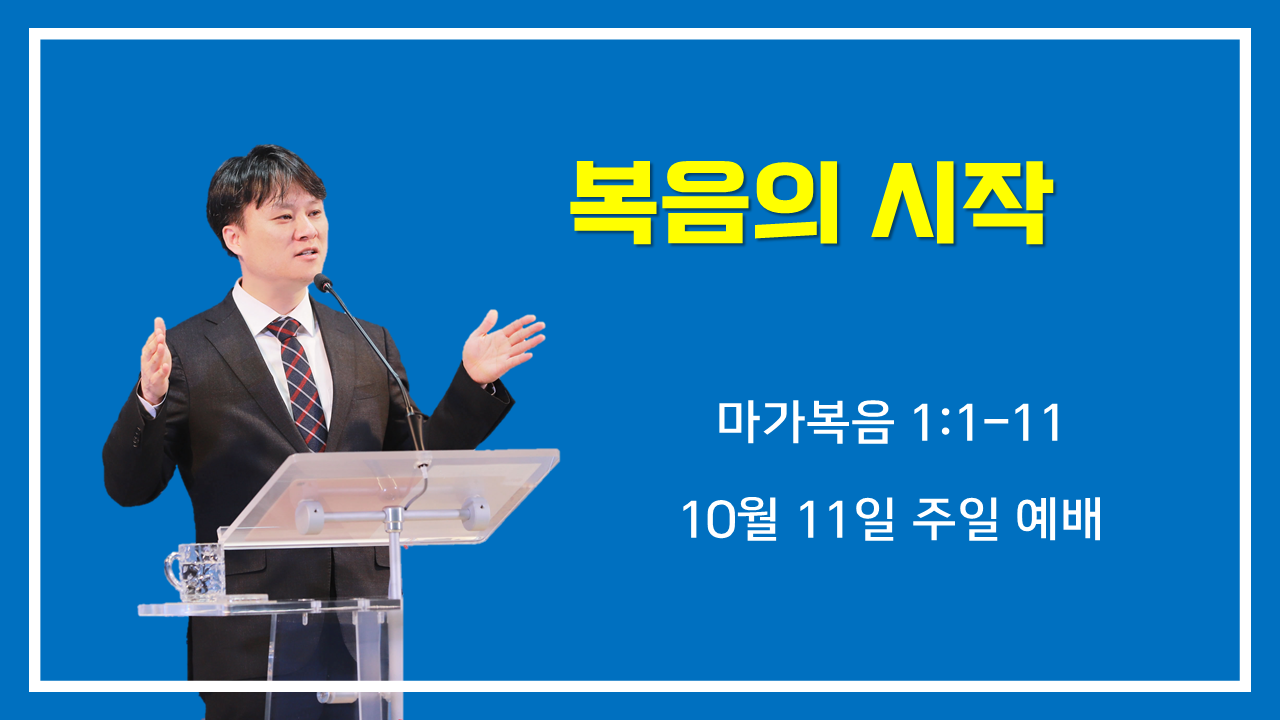 복음의 시작

마가복음 1:1-11

10월 11일 주일 예배